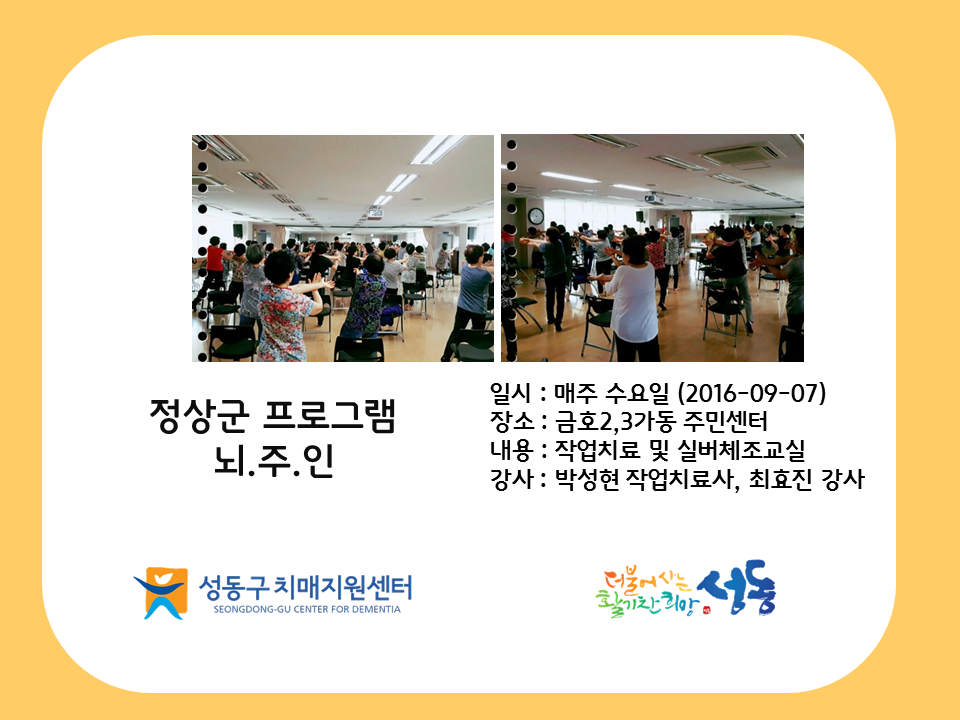 정상군 프로그램
뇌.주.인

일시 : 매주 수요일 (2016-09-07)
장소 : 금호2,3가동 주민센터
내용 : 작업치료 및 실버체조교실
강사 : 박성현 작업치료사, 최효진 강사

성동구 치매지원센터
SEONGDONG-GU CENTER FOR DEMENTIA

더불어 사는 활기찬 희망 성동